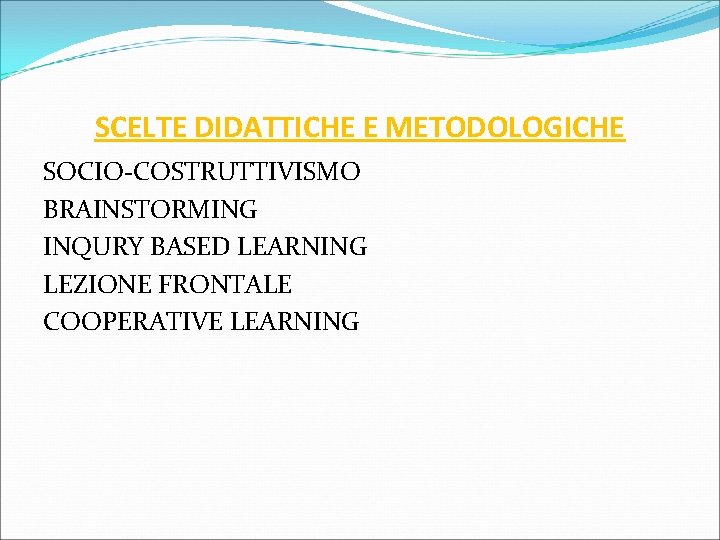 SCELTE DIDATTICHE E METODOLOGICHE

SOCIO-COSTRUTTIVISMO
BRAINSTORMING
INQURY BASED LEARNING
LEZIONE FRONTALE
COOPERATIVE LEARNING